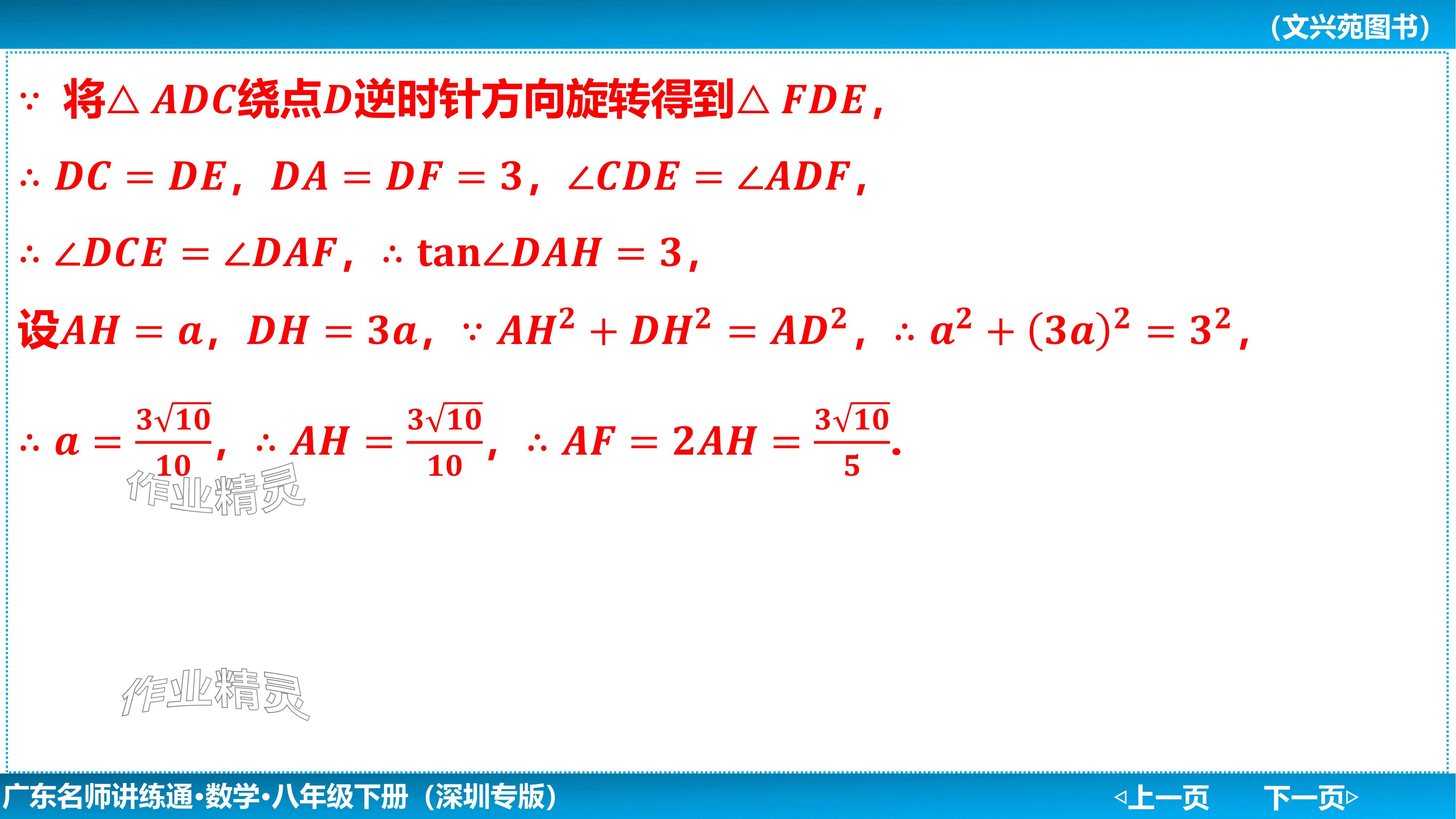 (文兴苑图书)

$\because$ 将$\triangle ADC$绕点$D$逆时针方向旋转得到$\triangle FDE$,

$\therefore DC = DE$, $DA = DF = 3$, $\angle CDE = \angle ADF$,

$\therefore \angle DCE = \angle DAF$, $\therefore \tan\angle DAH = 3$,

设$AH = a$, $DH = 3a$, $\because AH^2 + DH^2 = AD^2$, $\therefore a^2 + (3a)^2 = 3^2$,

$\therefore a = \frac{3\sqrt{10}}{10}$, $\therefore AH = \frac{3\sqrt{10}}{10}$, $\therefore AF = 2AH = \frac{3\sqrt{10}}{5}$.

作业精灵

作业精灵

广东名师讲练通·数学·八年级下册（深圳专版）

◁上一页 下一页▷